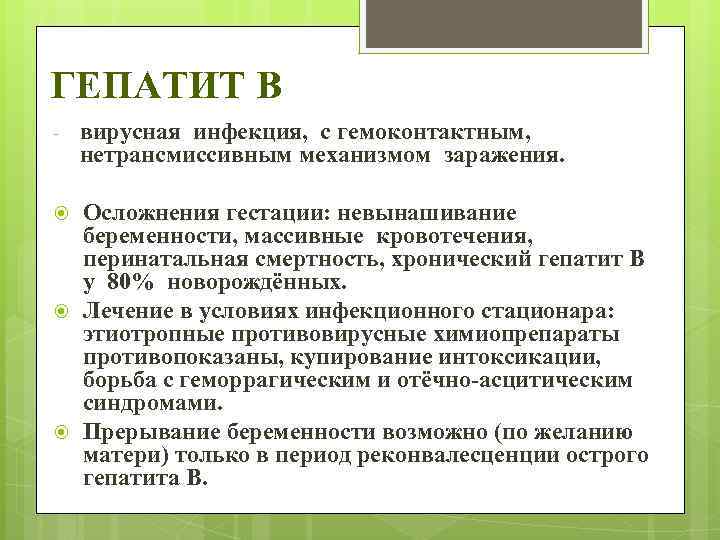 ГЕПАТИТ В

- вирусная инфекция, с гемоконтактным, нетрансмиссивным механизмом заражения.

Осложнения гестации: невынашивание беременности, массивные кровотечения, перинатальная смертность, хронический гепатит В у 80% новорождённых.

Лечение в условиях инфекционного стационара: этиотропные противовирусные химиопрепараты противопоказаны, купирование интоксикации, борьба с геморрагическим и отёчно-асцитическим синдромами.

Прерывание беременности возможно (по желанию матери) только в период реконвалесценции острого гепатита В.